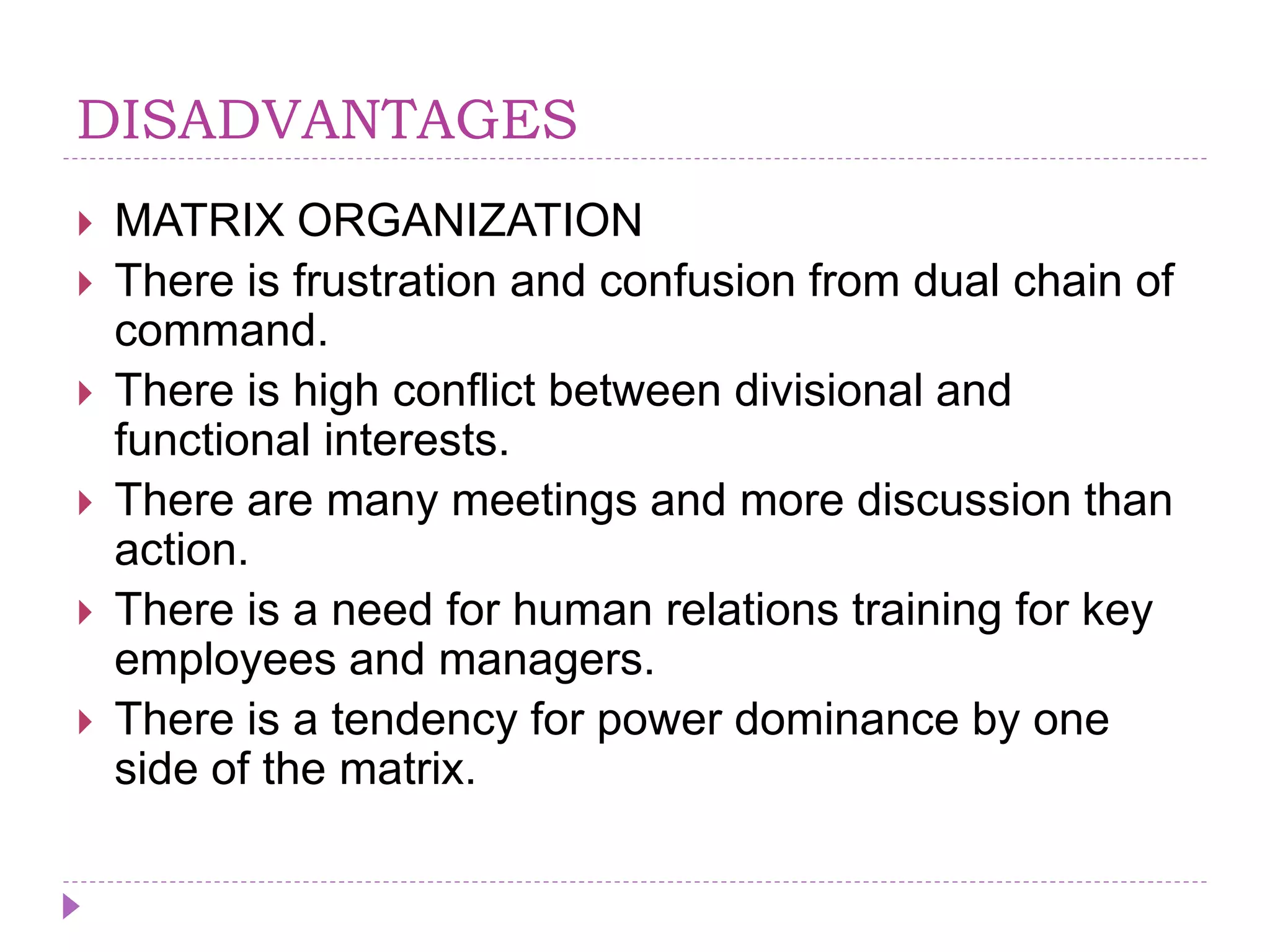 DISADVANTAGES

MATRIX ORGANIZATION

There is frustration and confusion from dual chain of command.

There is high conflict between divisional and functional interests.

There are many meetings and more discussion than action.

There is a need for human relations training for key employees and managers.

There is a tendency for power dominance by one side of the matrix.